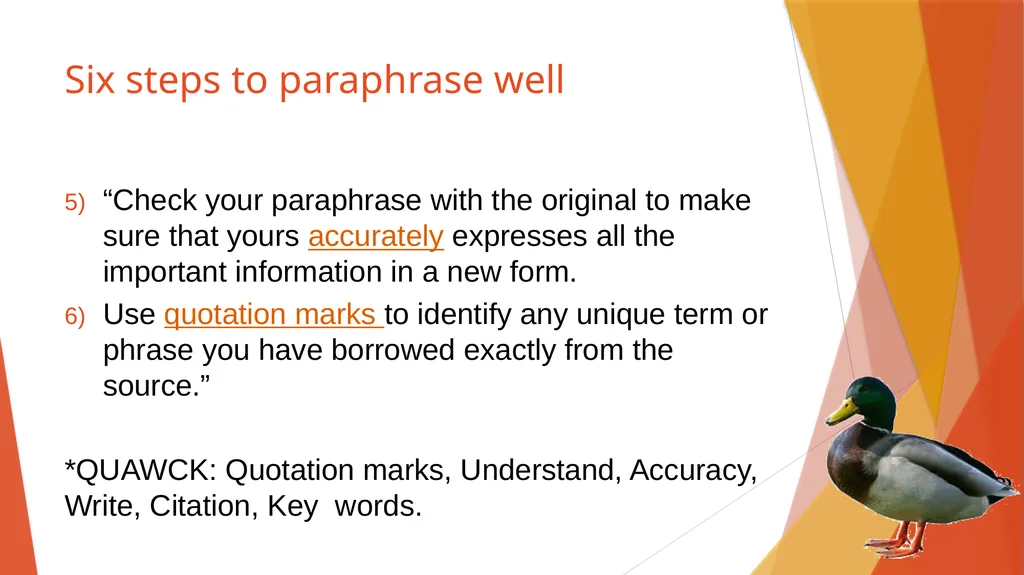 Six steps to paraphrase well

5) “Check your paraphrase with the original to make sure that yours accurately expresses all the important information in a new form.

6) Use quotation marks to identify any unique term or phrase you have borrowed exactly from the source.”

*QUAWCK: Quotation marks, Understand, Accuracy, Write, Citation, Key words.